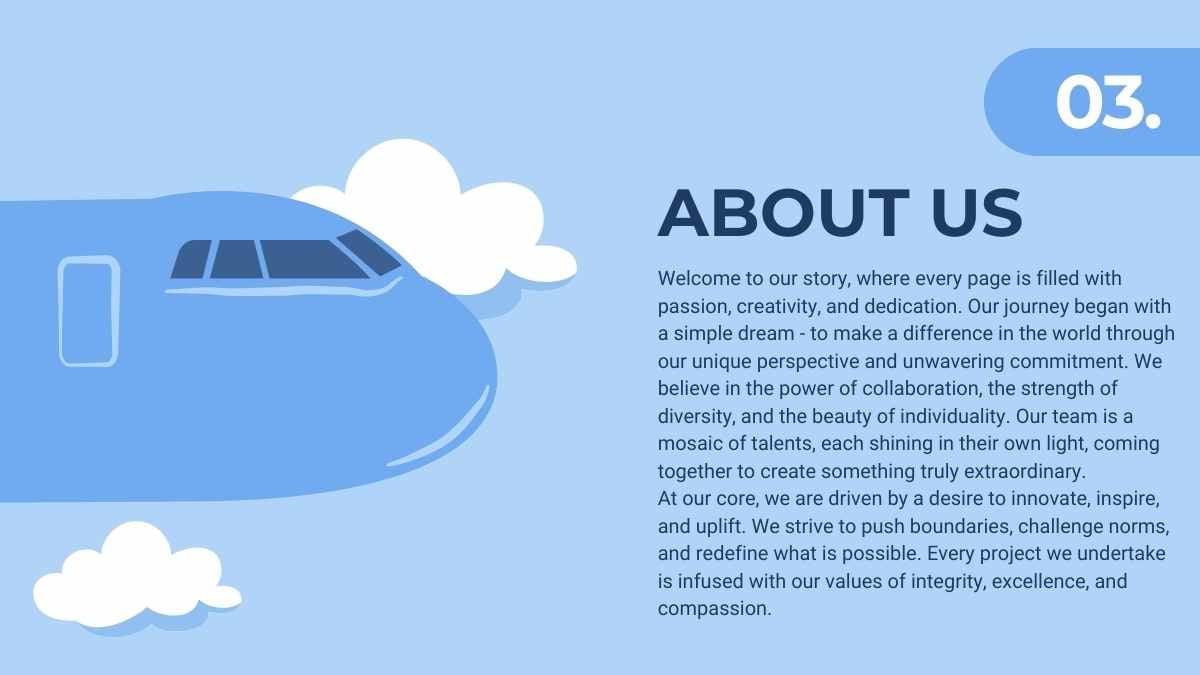 03.

ABOUT US

Welcome to our story, where every page is filled with passion, creativity, and dedication. Our journey began with a simple dream - to make a difference in the world through our unique perspective and unwavering commitment. We believe in the power of collaboration, the strength of diversity, and the beauty of individuality. Our team is a mosaic of talents, each shining in their own light, coming together to create something truly extraordinary.
At our core, we are driven by a desire to innovate, inspire, and uplift. We strive to push boundaries, challenge norms, and redefine what is possible. Every project we undertake is infused with our values of integrity, excellence, and compassion.